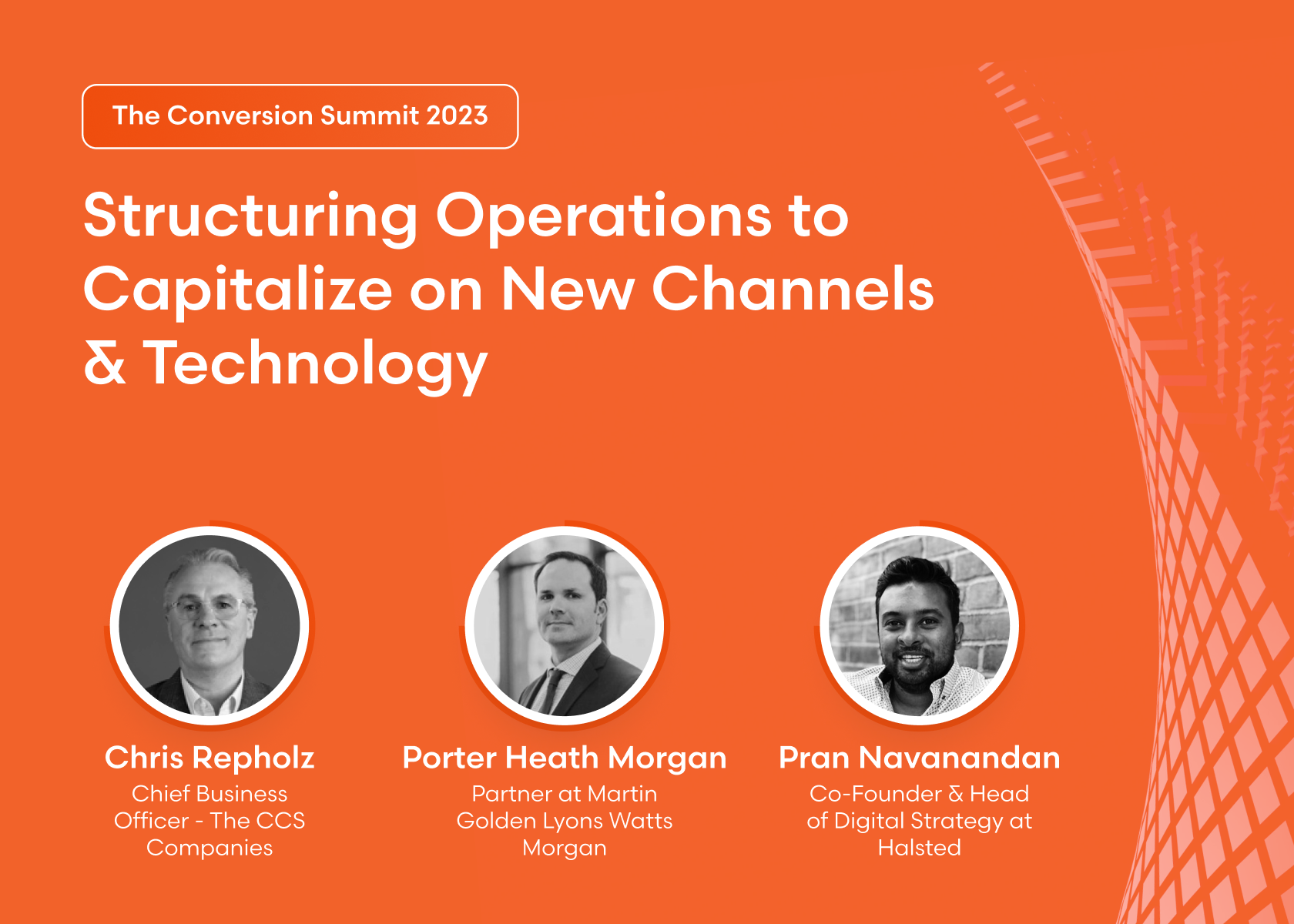 The Conversion Summit 2023

Structuring Operations to Capitalize on New Channels & Technology

Chris Repholz
Chief Business Officer - The CCS Companies

Porter Heath Morgan
Partner at Martin Golden Lyons Watts Morgan

Pran Navanandan
Co-Founder & Head of Digital Strategy at Halsted